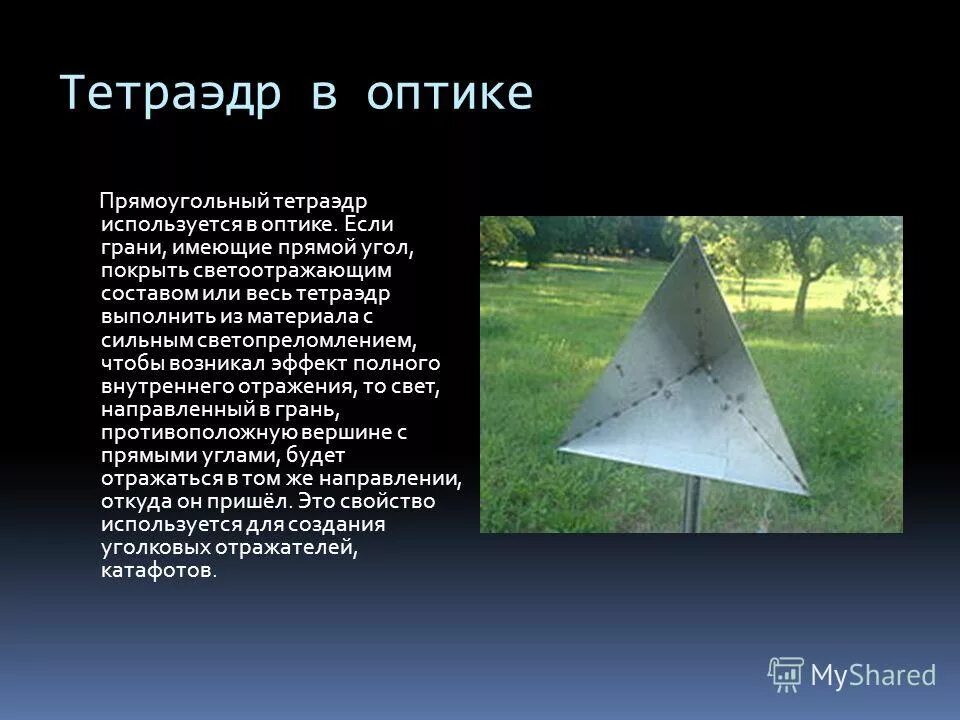 Тетраэдр в оптике

Прямоугольный тетраэдр используется в оптике. Если грани, имеющие прямой угол, покрыть светоотражающим составом или весь тетраэдр выполнить из материала с сильным светопреломлением, чтобы возникал эффект полного внутреннего отражения, то свет, направленный в грань, противоположную вершине с прямыми углами, будет отражаться в том же направлении, откуда он пришёл. Это свойство используется для создания уголковых отражателей, катафотов.

MyShared